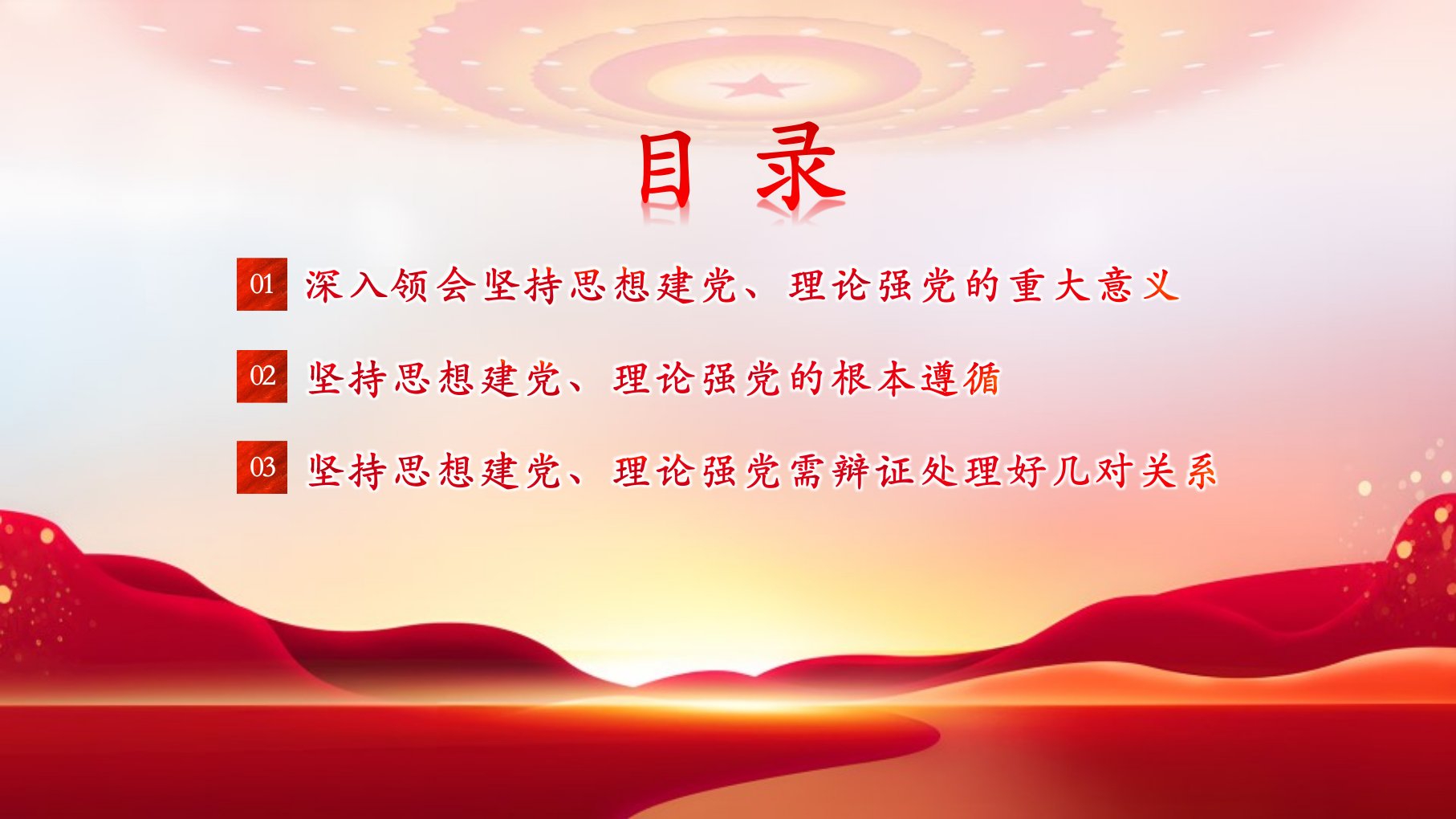 目录

01 深入领会坚持思想建党、理论强党的重大意义

02 坚持思想建党、理论强党的根本遵循

03 坚持思想建党、理论强党需辩证处理好几对关系